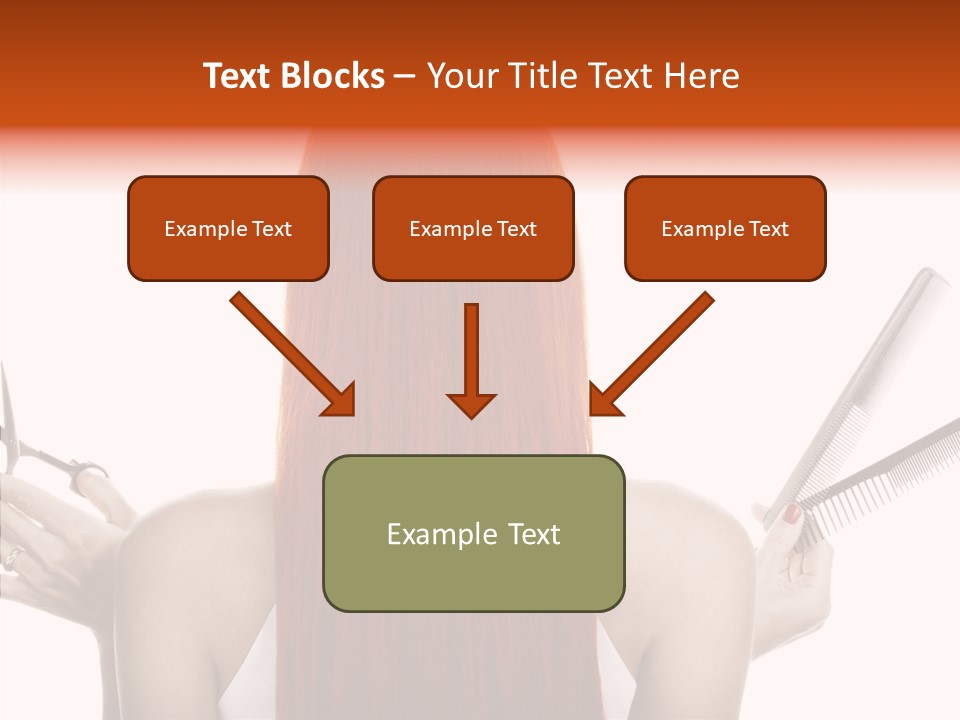 Text Blocks – Your Title Text Here

Example Text

Example Text

Example Text

Example Text